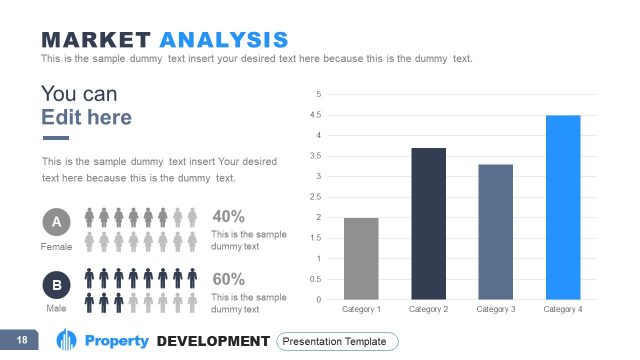 MARKET ANALYSIS
This is the sample dummy text insert your desired text here because this is the dummy text.

You can
Edit here

This is the sample dummy text insert Your desired text here because this is the dummy text.

A
Female

40%
This is the sample dummy text

B
Male

60%
This is the sample dummy text

5
4.5
4
3.5
3
2.5
2
1.5
1
0.5
0
Category 1
Category 2
Category 3
Category 4

18
Property DEVELOPMENT
Presentation Template